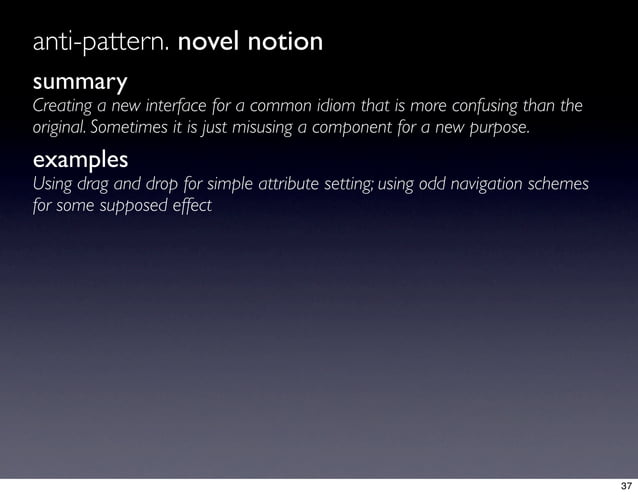 anti-pattern. novel notion

summary

Creating a new interface for a common idiom that is more confusing than the original. Sometimes it is just misusing a component for a new purpose.

examples

Using drag and drop for simple attribute setting; using odd navigation schemes for some supposed effect

37